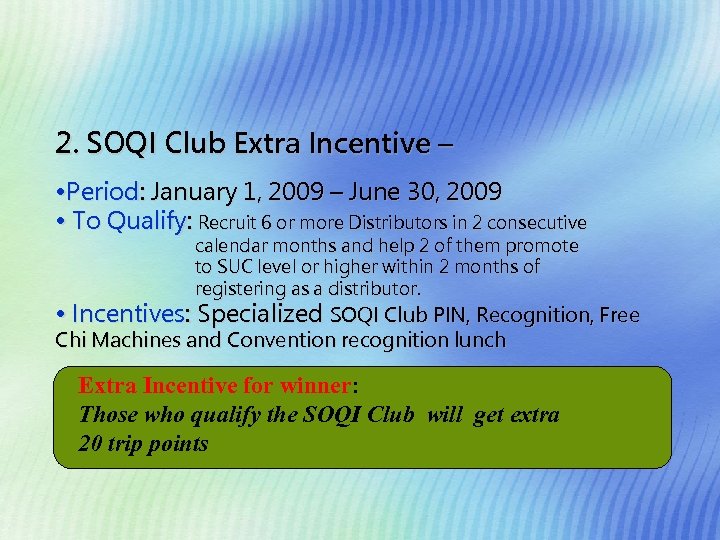 2. SOQI Club Extra Incentive –

•Period: January 1, 2009 – June 30, 2009
• To Qualify: Recruit 6 or more Distributors in 2 consecutive calendar months and help 2 of them promote to SUC level or higher within 2 months of registering as a distributor.
• Incentives: Specialized SOQI Club PIN, Recognition, Free Chi Machines and Convention recognition lunch

Extra Incentive for winner:
Those who qualify the SOQI Club will get extra 20 trip points